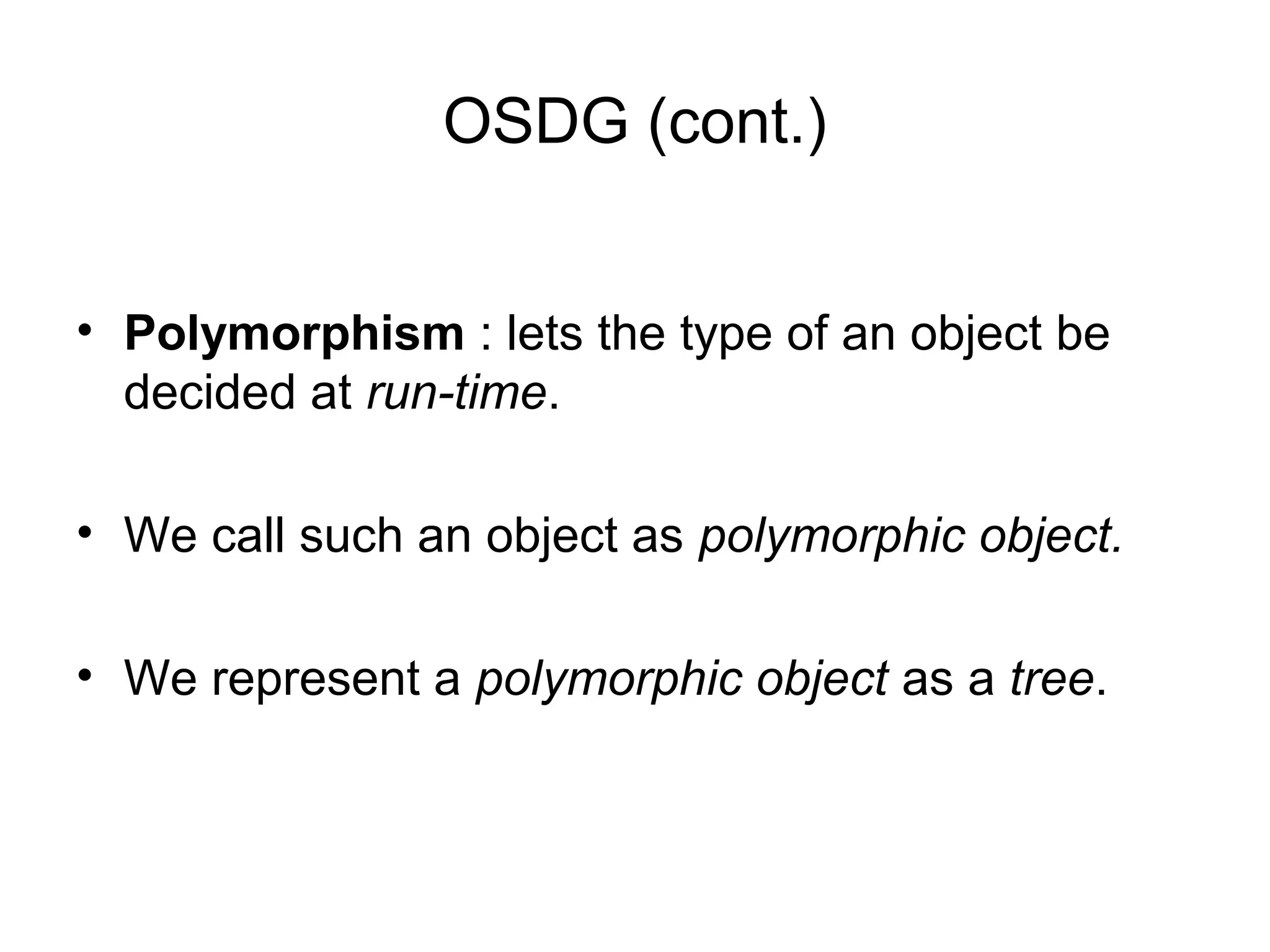 OSDG (cont.)

• Polymorphism : lets the type of an object be decided at run-time.

• We call such an object as polymorphic object.

• We represent a polymorphic object as a tree.